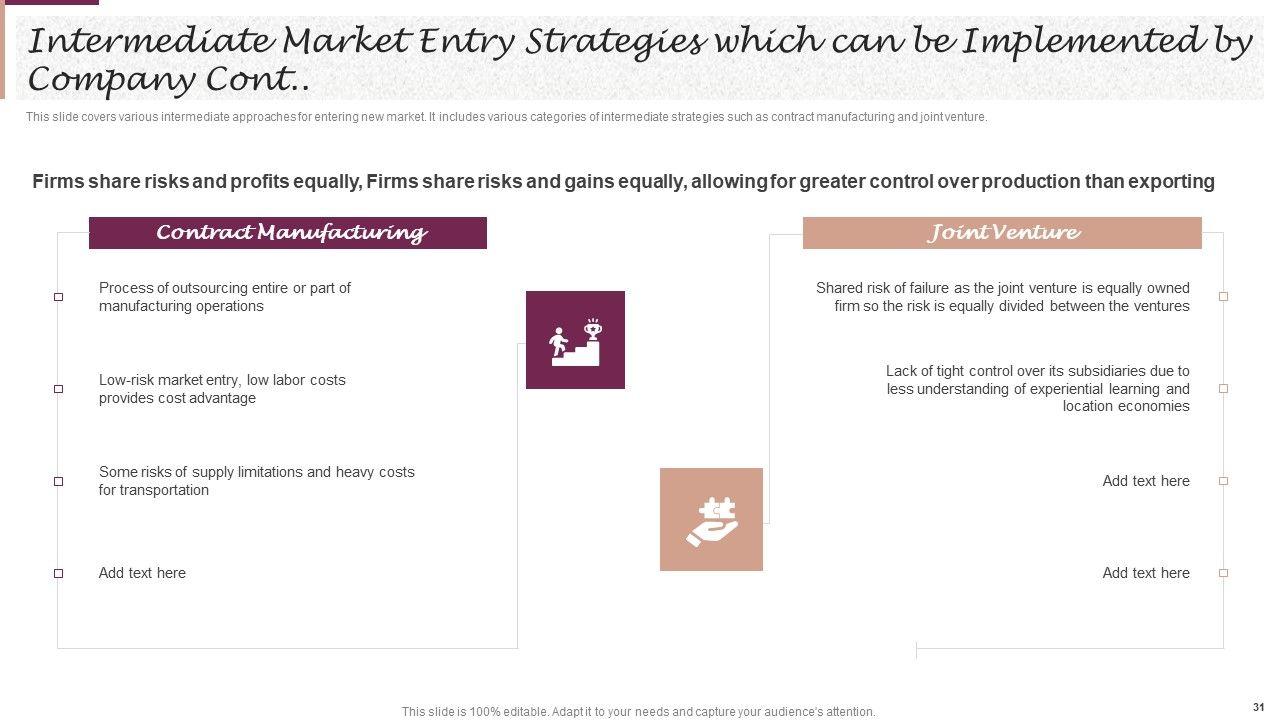 Intermediate Market Entry Strategies which can be Implemented by Company Cont..

This slide covers various intermediate approaches for entering new market. It includes various categories of intermediate strategies such as contract manufacturing and joint venture.

Firms share risks and profits equally, Firms share risks and gains equally, allowing for greater control over production than exporting

Contract Manufacturing

Process of outsourcing entire or part of manufacturing operations

Low-risk market entry, low labor costs provides cost advantage

Some risks of supply limitations and heavy costs for transportation

Add text here

Joint Venture

Shared risk of failure as the joint venture is equally owned firm so the risk is equally divided between the ventures

Lack of tight control over its subsidiaries due to less understanding of experiential learning and location economies

Add text here

Add text here

This slide is 100% editable. Adapt it to your needs and capture your audience's attention.

31